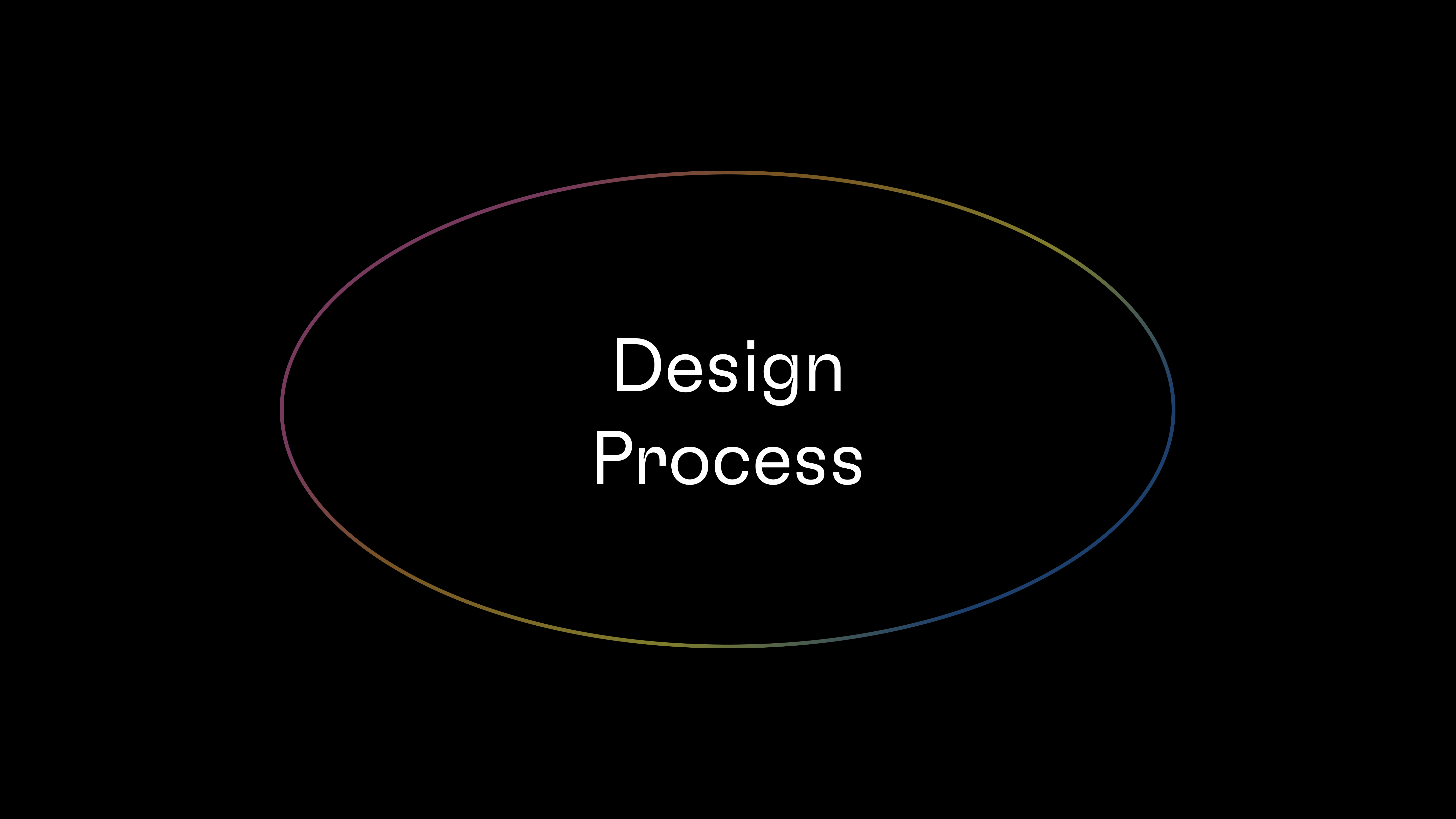 Design
Process